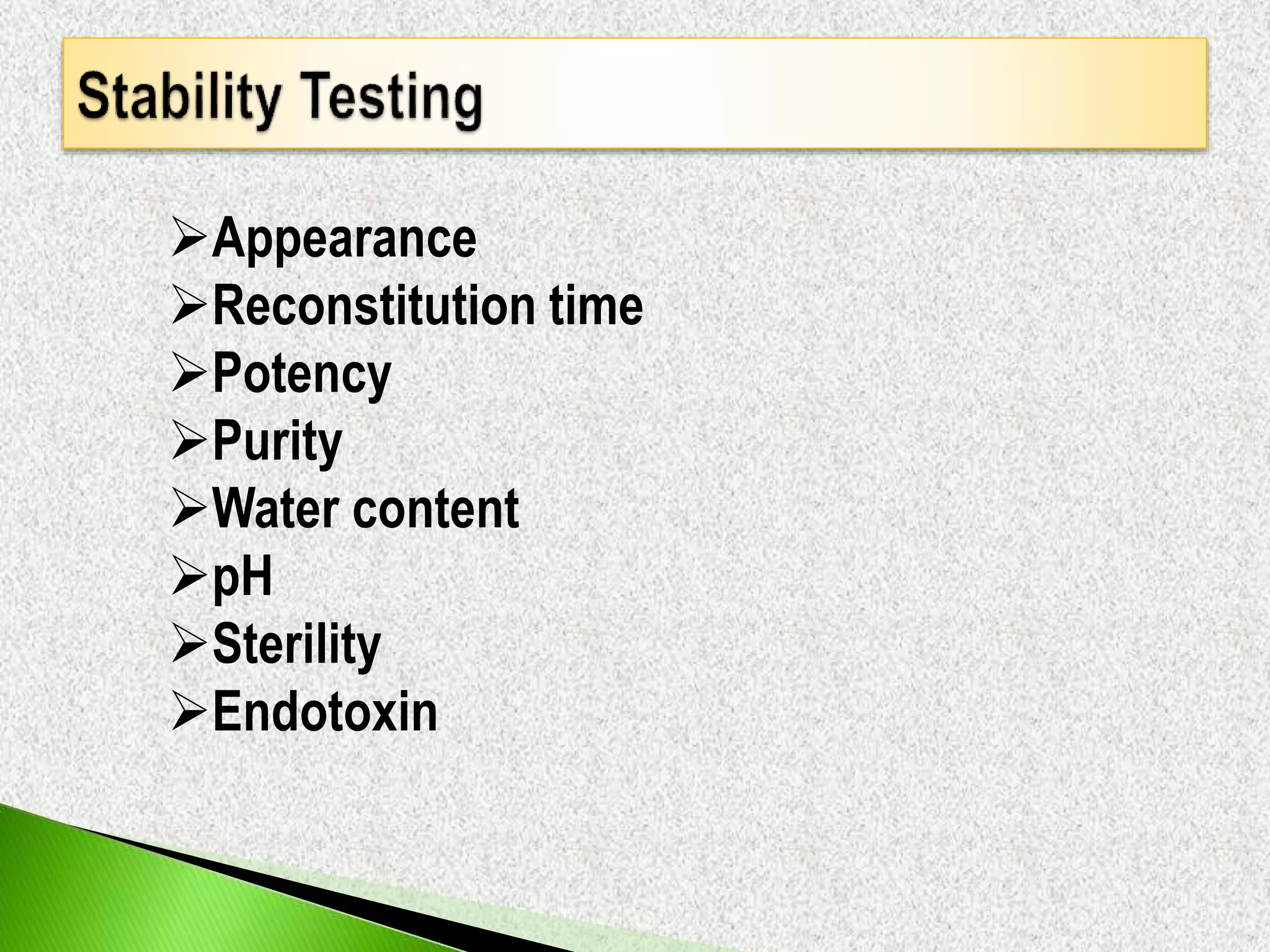 Stability Testing

➢Appearance
➢Reconstitution time
➢Potency
➢Purity
➢Water content
➢pH
➢Sterility
➢Endotoxin